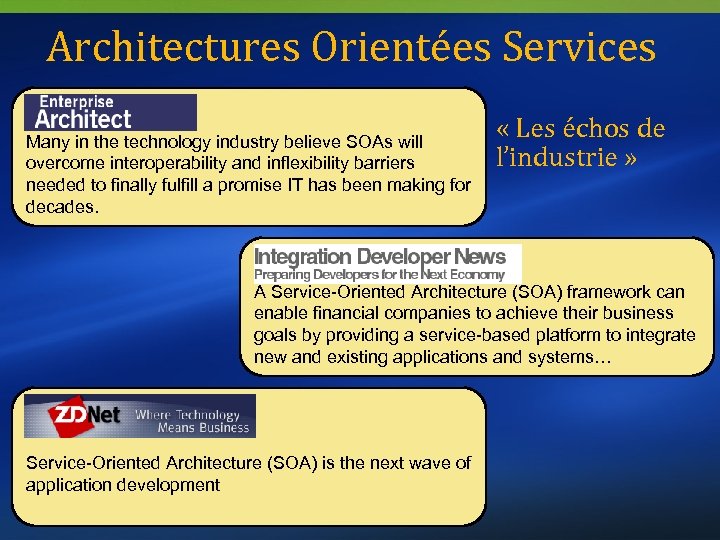 Architectures Orientées Services

Enterprise Architect

Many in the technology industry believe SOAs will overcome interoperability and inflexibility barriers needed to finally fulfill a promise IT has been making for decades.

« Les échos de l'industrie »

Integration Developer News
Preparing Developers for the Next Economy

A Service-Oriented Architecture (SOA) framework can enable financial companies to achieve their business goals by providing a service-based platform to integrate new and existing applications and systems…

ZDNet Where Technology Means Business

Service-Oriented Architecture (SOA) is the next wave of application development